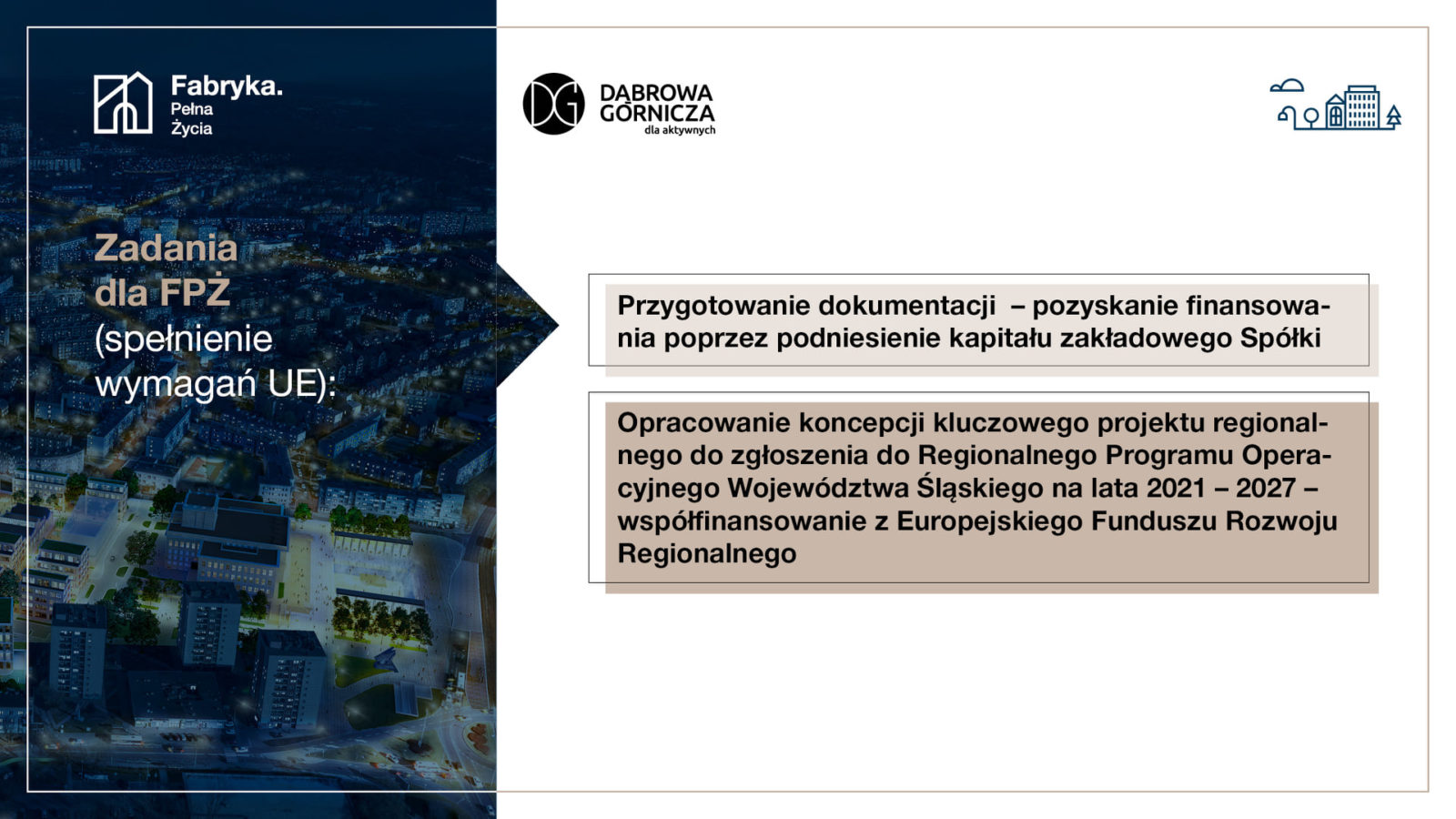 Fabryka.
Pełna
Życia

Zadania dla FPŻ (spełnienie wymagań UE):

DG DĄBROWA GÓRNICZA dla aktywnych

Przygotowanie dokumentacji – pozyskanie finansowania poprzez podniesienie kapitału zakładowego Spółki

Opracowanie koncepcji kluczowego projektu regionalnego do zgłoszenia do Regionalnego Programu Operacyjnego Województwa Śląskiego na lata 2021 – 2027 – współfinansowanie z Europejskiego Funduszu Rozwoju Regionalnego